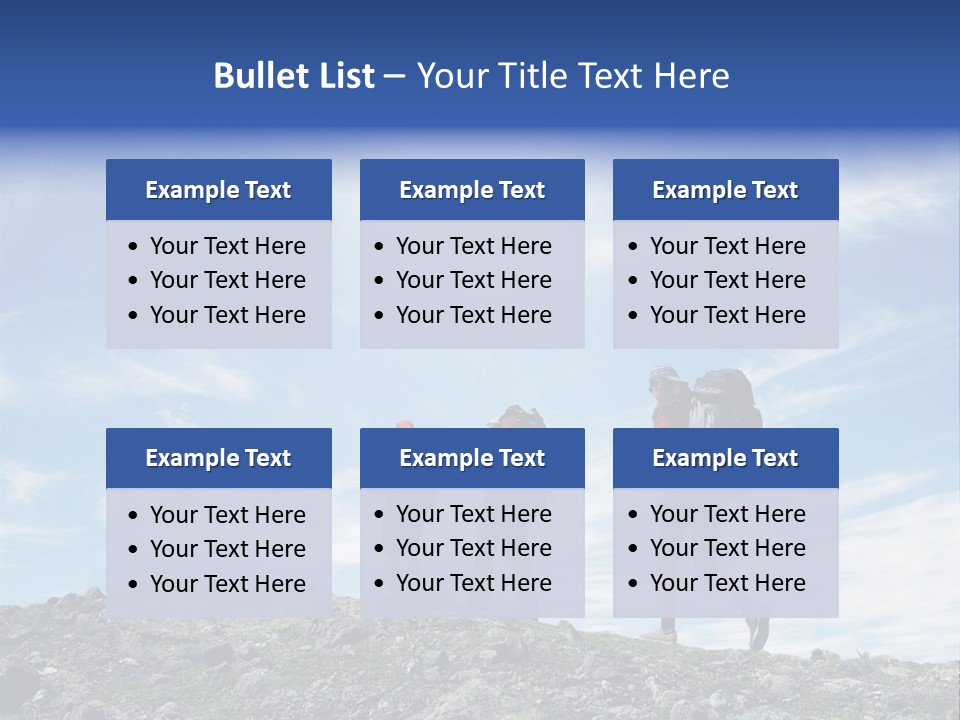 Bullet List – Your Title Text Here

Example Text
• Your Text Here
• Your Text Here
• Your Text Here

Example Text
• Your Text Here
• Your Text Here
• Your Text Here

Example Text
• Your Text Here
• Your Text Here
• Your Text Here

Example Text
• Your Text Here
• Your Text Here
• Your Text Here

Example Text
• Your Text Here
• Your Text Here
• Your Text Here

Example Text
• Your Text Here
• Your Text Here
• Your Text Here